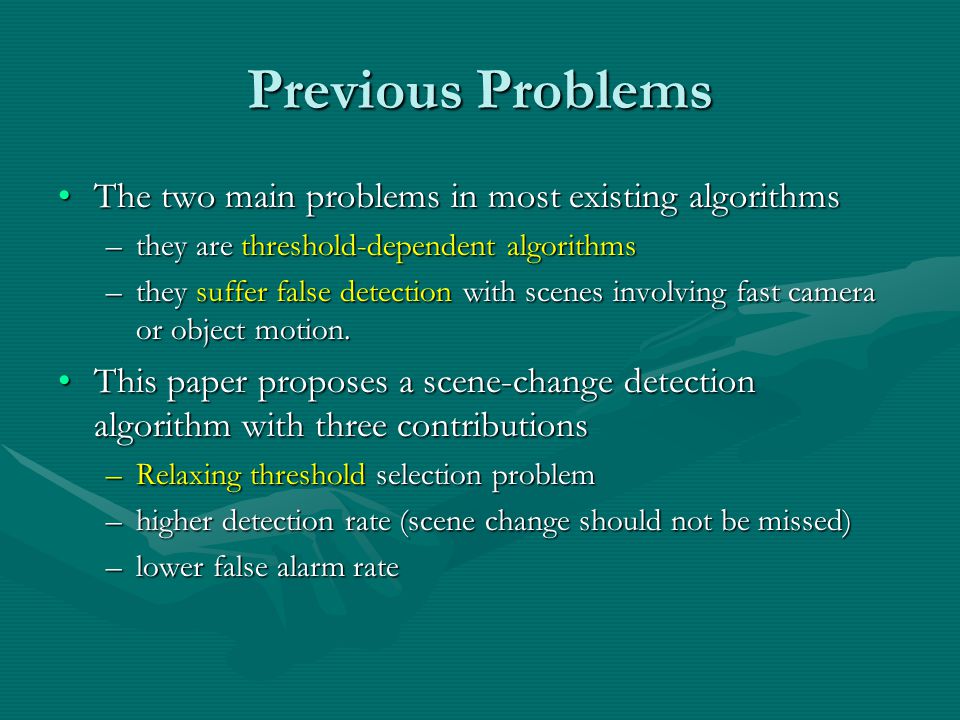 Previous Problems

• The two main problems in most existing algorithms
– they are threshold-dependent algorithms
– they suffer false detection with scenes involving fast camera or object motion.

• This paper proposes a scene-change detection algorithm with three contributions
– Relaxing threshold selection problem
– higher detection rate (scene change should not be missed)
– lower false alarm rate